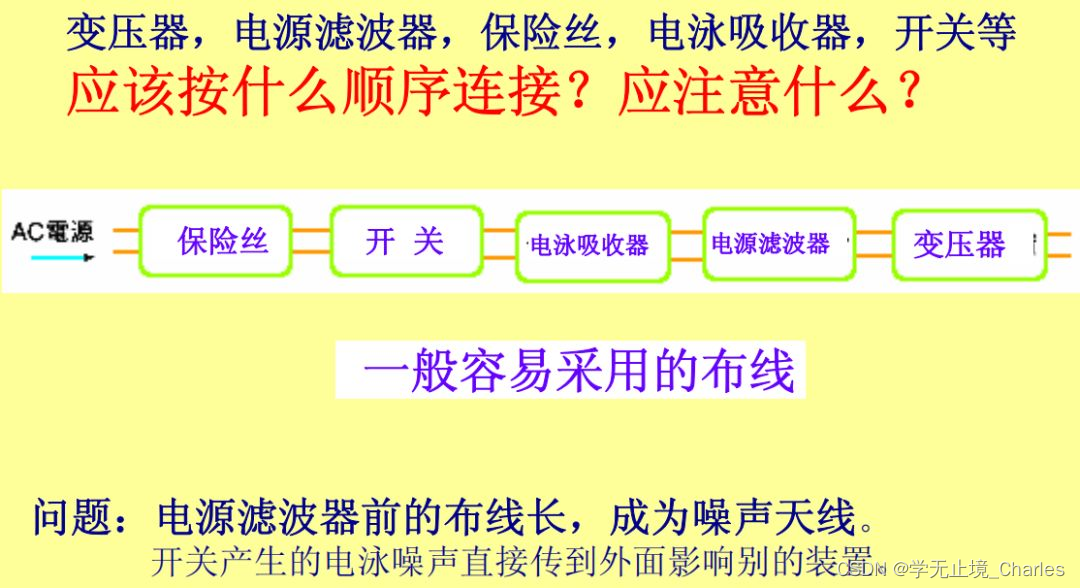 变压器，电源滤波器，保险丝，电泳吸收器，开关等
应该按什么顺序连接？应注意什么？

AC電源

保险丝

开 关

电泳吸收器

电源滤波器

变压器

一般容易采用的布线

问题：电源滤波器前的布线长，成为噪声天线。
开关产生的电泳噪声直接传到外面影响别的装置

CSDN @学无止境_Charles